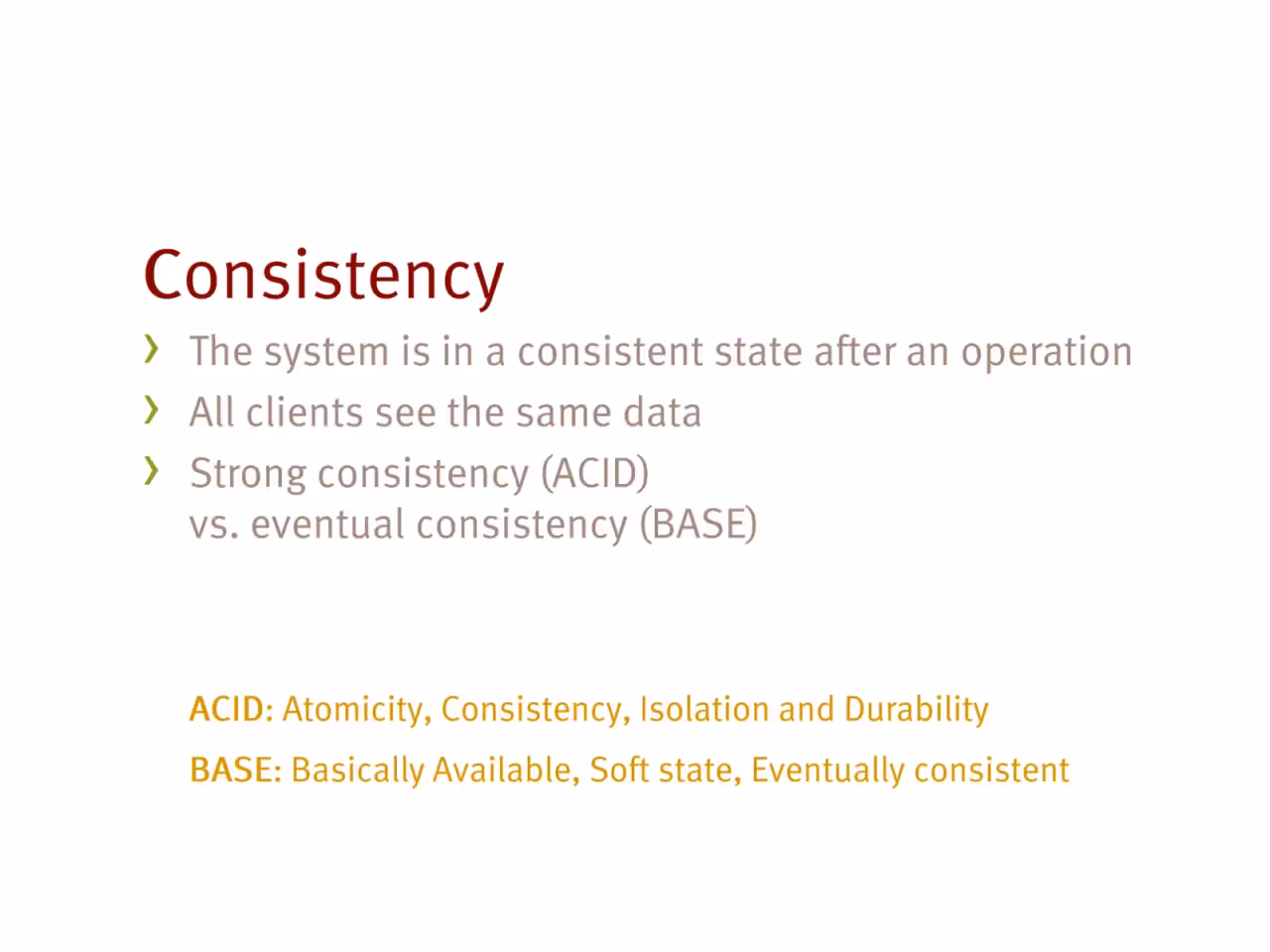 Consistency

› The system is in a consistent state after an operation
› All clients see the same data
› Strong consistency (ACID) vs. eventual consistency (BASE)

ACID: Atomicity, Consistency, Isolation and Durability
BASE: Basically Available, Soft state, Eventually consistent